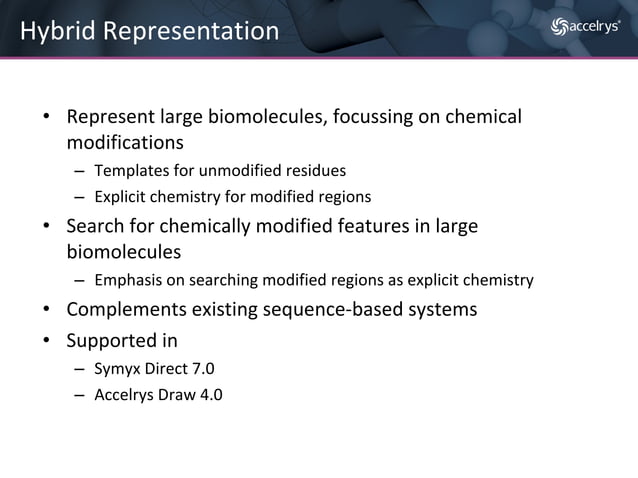 Hybrid Representation

accelrys®

• Represent large biomolecules, focussing on chemical modifications
– Templates for unmodified residues
– Explicit chemistry for modified regions

• Search for chemically modified features in large biomolecules
– Emphasis on searching modified regions as explicit chemistry

• Complements existing sequence-based systems

• Supported in
– Symyx Direct 7.0
– Accelrys Draw 4.0